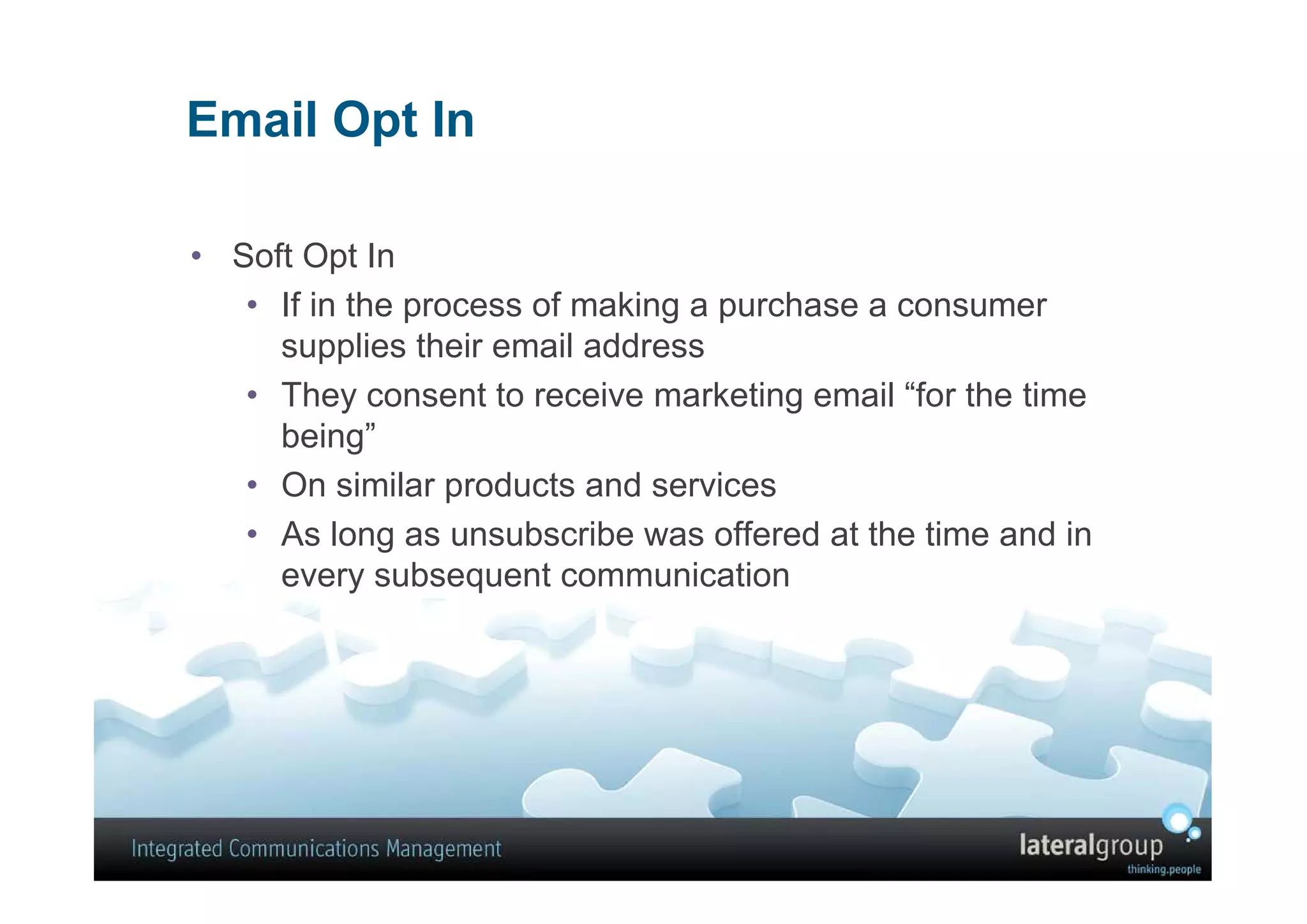 Email Opt In

• Soft Opt In
  • If in the process of making a purchase a consumer supplies their email address
  • They consent to receive marketing email “for the time being”
  • On similar products and services
  • As long as unsubscribe was offered at the time and in every subsequent communication

Integrated Communications Management

lateralgroup
thinking.people